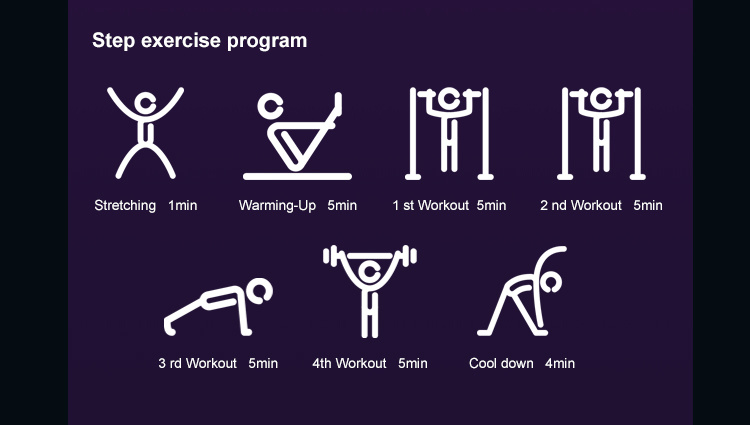 Step exercise program

Stretching 1min

Warming-Up 5min

1 st Workout 5min

2 nd Workout 5min

3 rd Workout 5min

4th Workout 5min

Cool down 4min